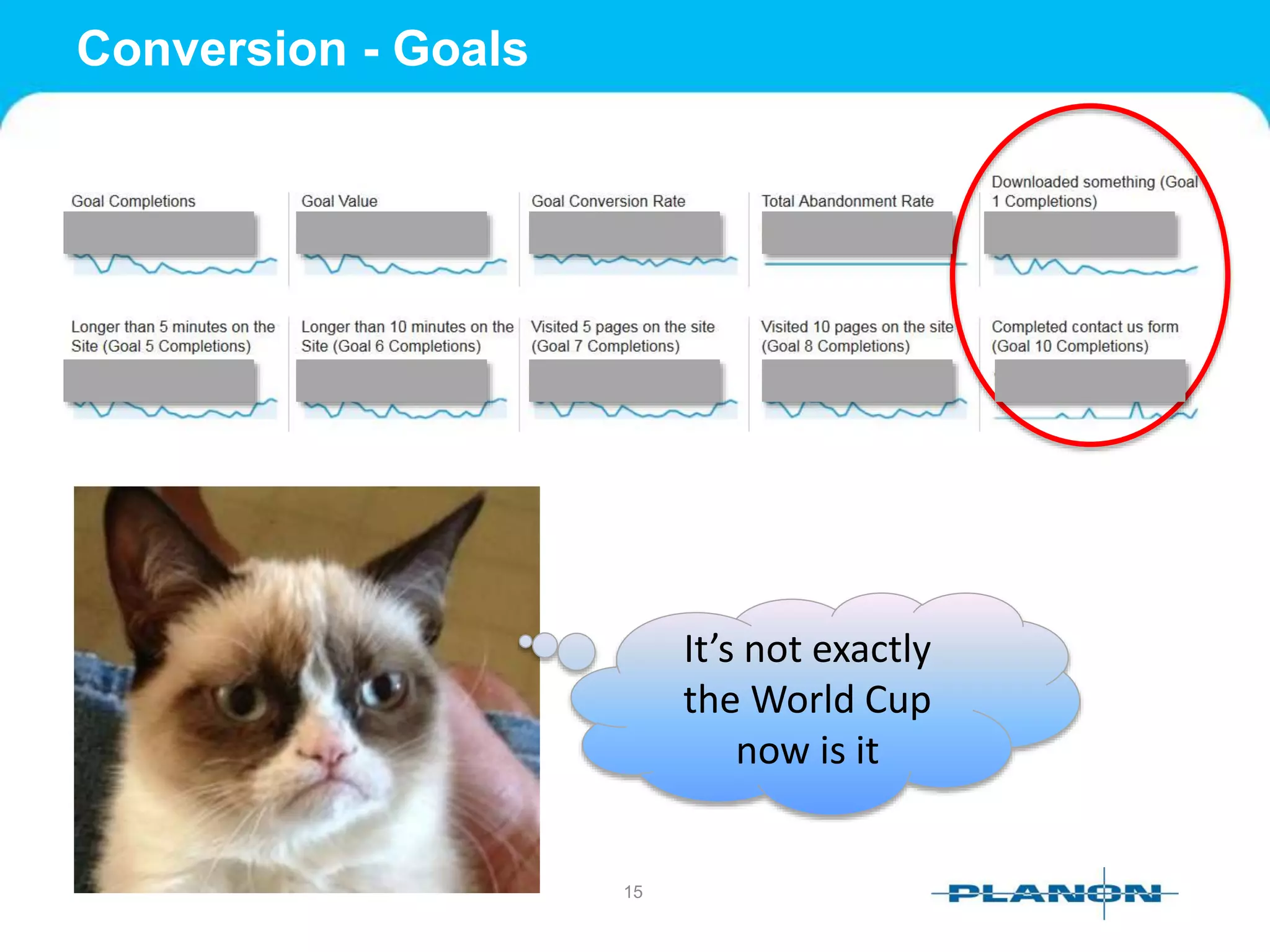 Conversion - Goals

Goal Completions

Goal Value

Goal Conversion Rate

Total Abandonment Rate

Downloaded something (Goal 1 Completions)

Longer than 5 minutes on the Site (Goal 5 Completions)

Longer than 10 minutes on the Site (Goal 6 Completions)

Visited 5 pages on the site (Goal 7 Completions)

Visited 10 pages on the site (Goal 8 Completions)

Completed contact us form (Goal 10 Completions)

It's not exactly the World Cup now is it

15

PLANON